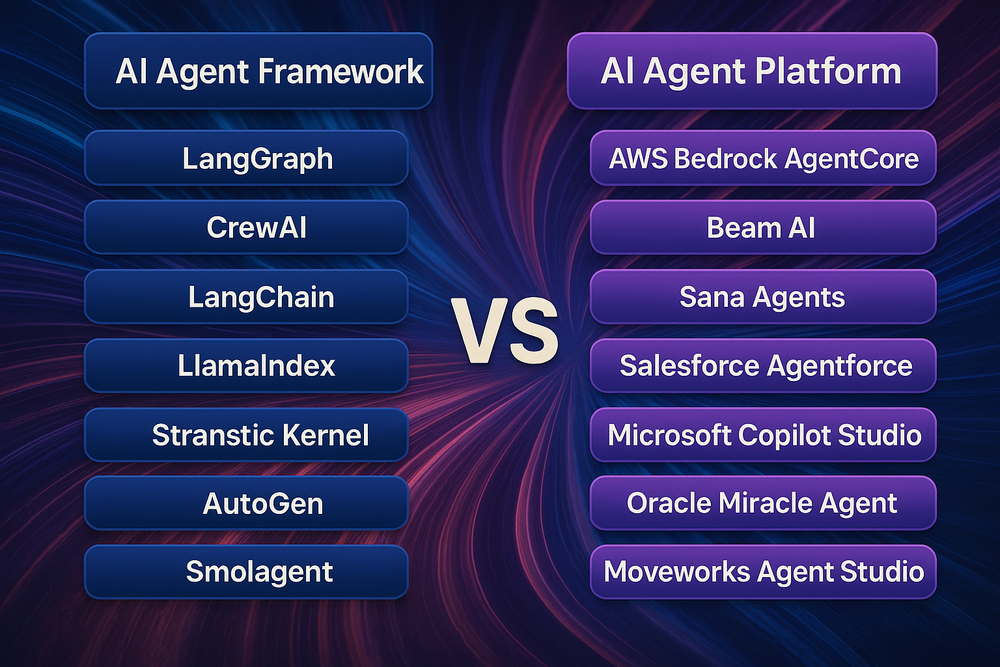 AI Agent Framework

LangGraph

CrewAI

LangChain

LlamaIndex

Stranstic Kernel

AutoGen

Smolagent

VS

AI Agent Platform

AWS Bedrock AgentCore

Beam AI

Sana Agents

Salesforce Agentforce

Microsoft Copilot Studio

Oracle Miracle Agent

Moveworks Agent Studio